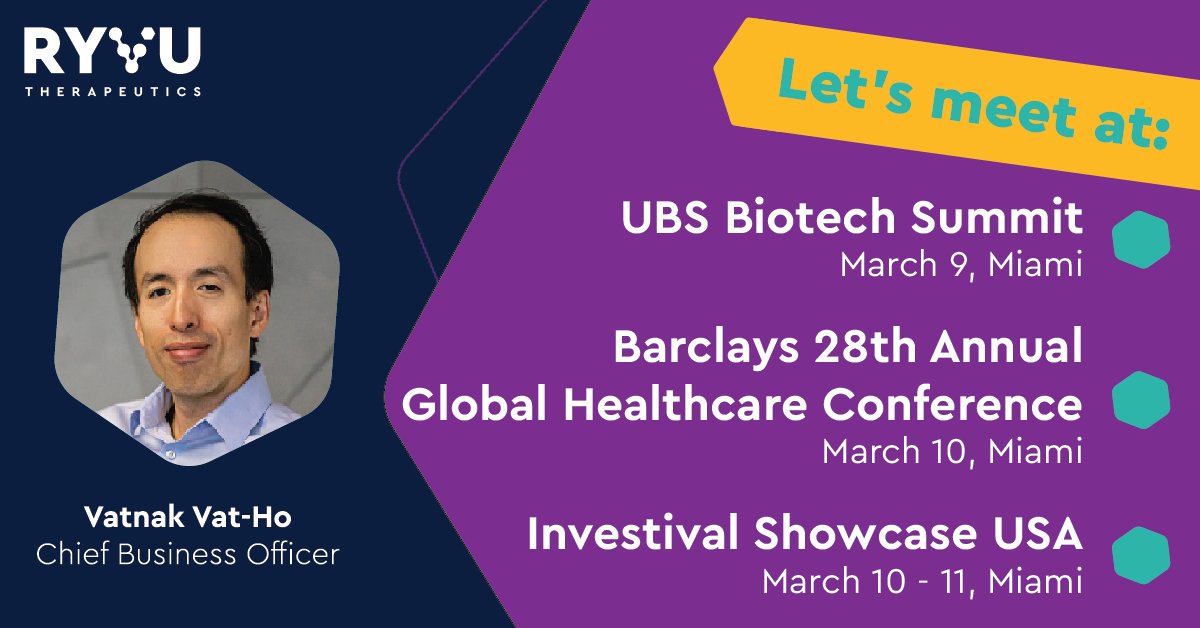 RYVU
THERAPEUTICS

Vatnak Vat-Ho
Chief Business Officer

Let's meet at:

UBS Biotech Summit
March 9, Miami

Barclays 28th Annual Global Healthcare Conference
March 10, Miami

Investival Showcase USA
March 10 - 11, Miami